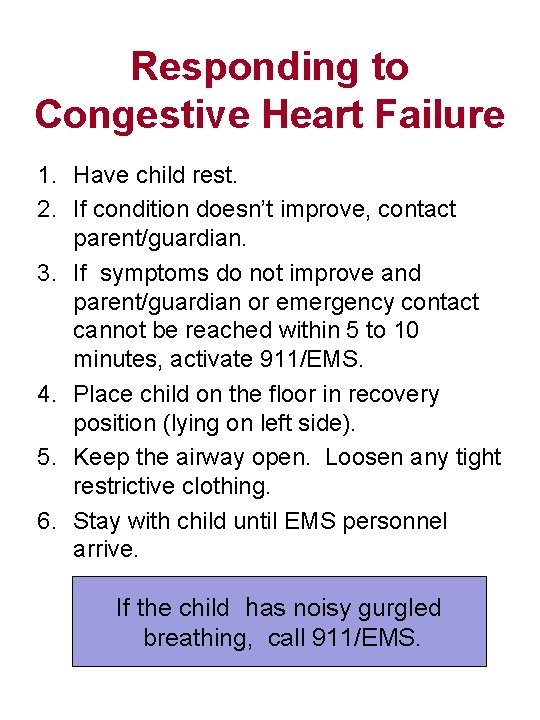 Responding to Congestive Heart Failure

1. Have child rest.
2. If condition doesn't improve, contact parent/guardian.
3. If symptoms do not improve and parent/guardian or emergency contact cannot be reached within 5 to 10 minutes, activate 911/EMS.
4. Place child on the floor in recovery position (lying on left side).
5. Keep the airway open. Loosen any tight restrictive clothing.
6. Stay with child until EMS personnel arrive.

If the child has noisy gurgled breathing, call 911/EMS.